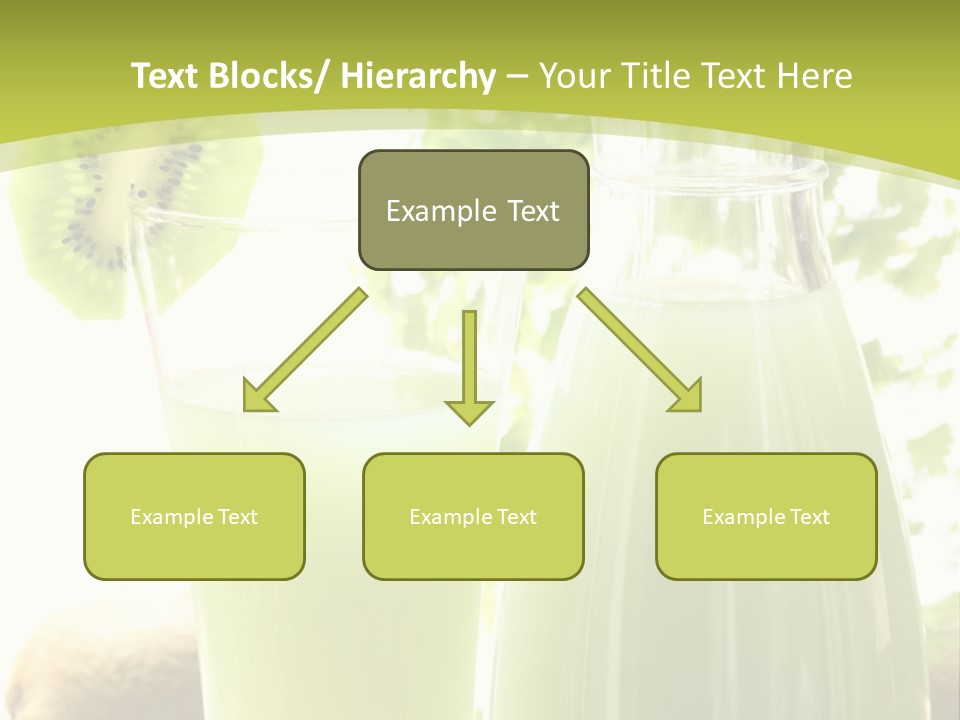 Text Blocks/ Hierarchy – Your Title Text Here

Example Text

Example Text

Example Text

Example Text